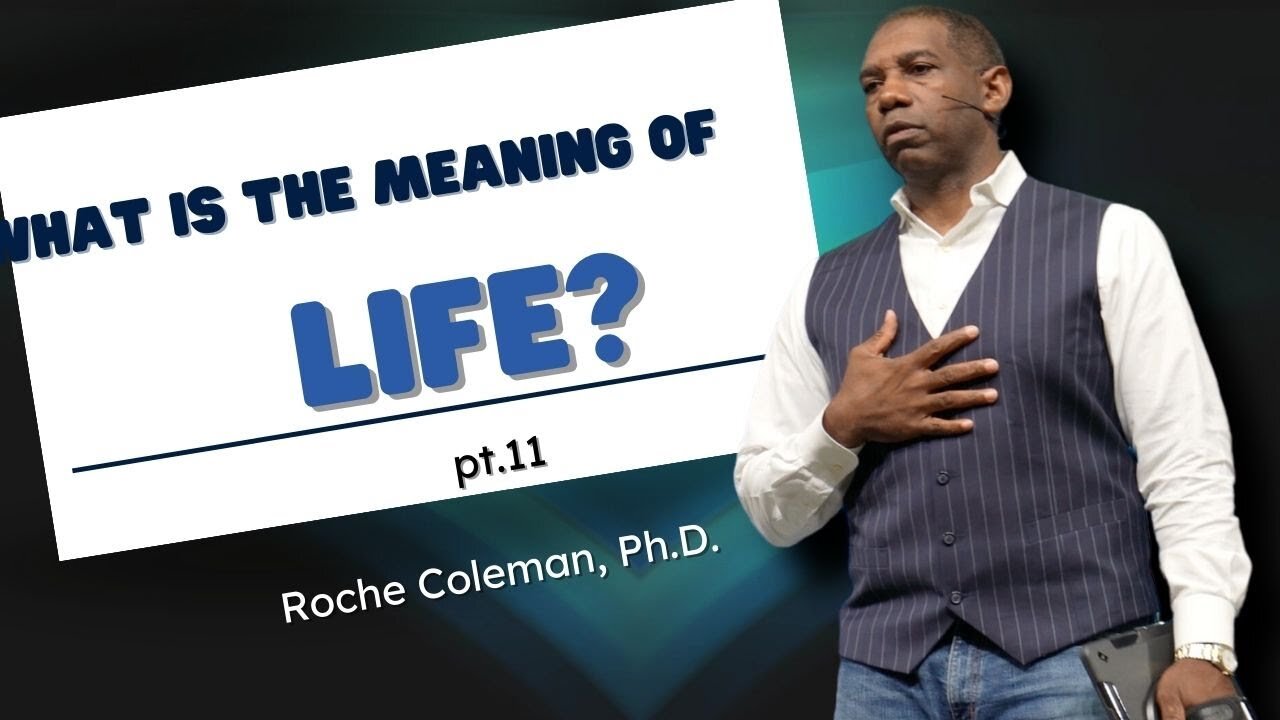 WHAT IS THE MEANING OF

LIFE?

pt.11

Roche Coleman, Ph.D.